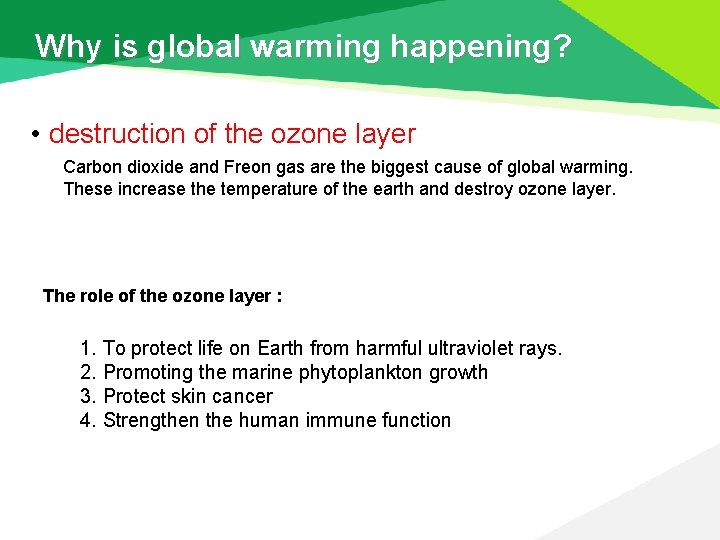 Why is global warming happening?

• destruction of the ozone layer

Carbon dioxide and Freon gas are the biggest cause of global warming. These increase the temperature of the earth and destroy ozone layer.

The role of the ozone layer :

1. To protect life on Earth from harmful ultraviolet rays.
2. Promoting the marine phytoplankton growth
3. Protect skin cancer
4. Strengthen the human immune function